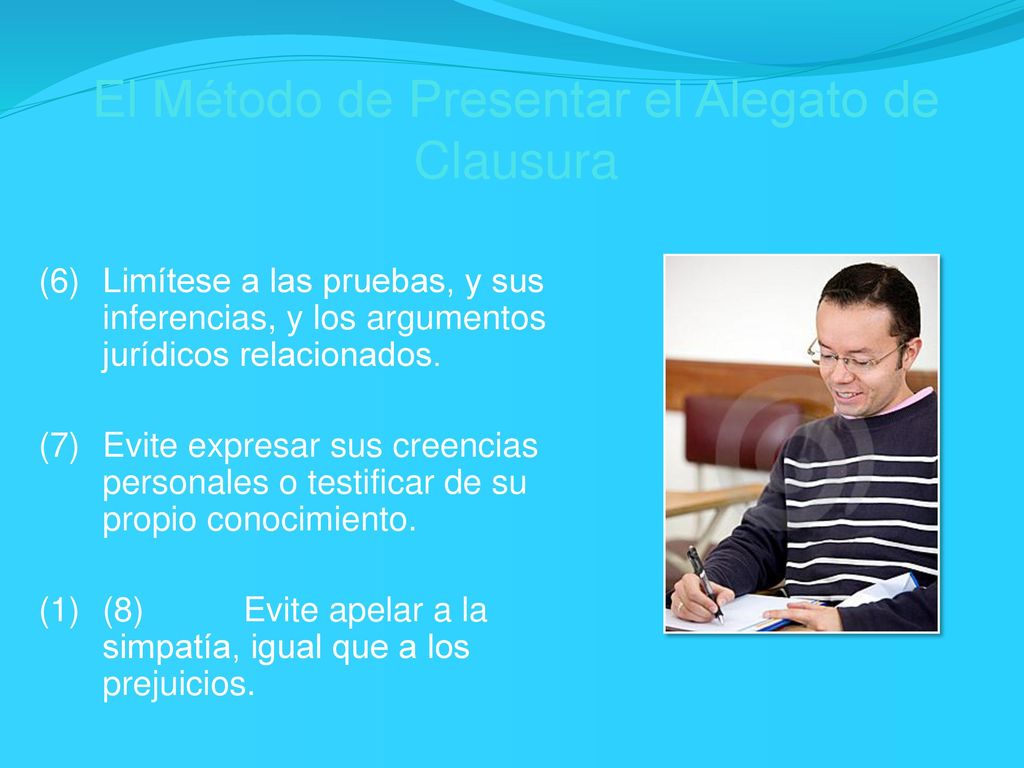 El Método de Presentar el Alegato de Clausura

(6) Limítese a las pruebas, y sus inferencias, y los argumentos jurídicos relacionados.

(7) Evite expresar sus creencias personales o testificar de su propio conocimiento.

(1) (8) Evite apelar a la simpatía, igual que a los prejuicios.